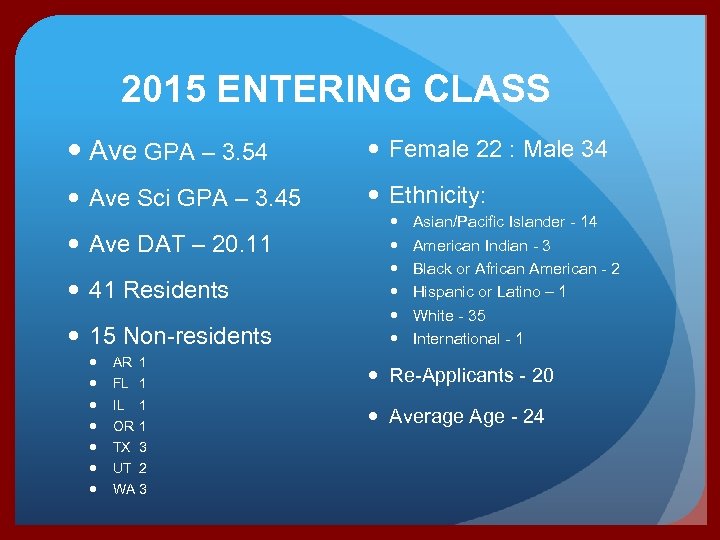 2015 ENTERING CLASS

- Ave GPA – 3.54
- Ave Sci GPA – 3.45
- Ave DAT – 20.11
- 41 Residents
- 15 Non-residents
  - AR 1
  - FL 1
  - IL 1
  - OR 1
  - TX 3
  - UT 2
  - WA 3

- Female 22 : Male 34
- Ethnicity:
  - Asian/Pacific Islander - 14
  - American Indian - 3
  - Black or African American - 2
  - Hispanic or Latino – 1
  - White - 35
  - International - 1
- Re-Applicants - 20
- Average Age - 24